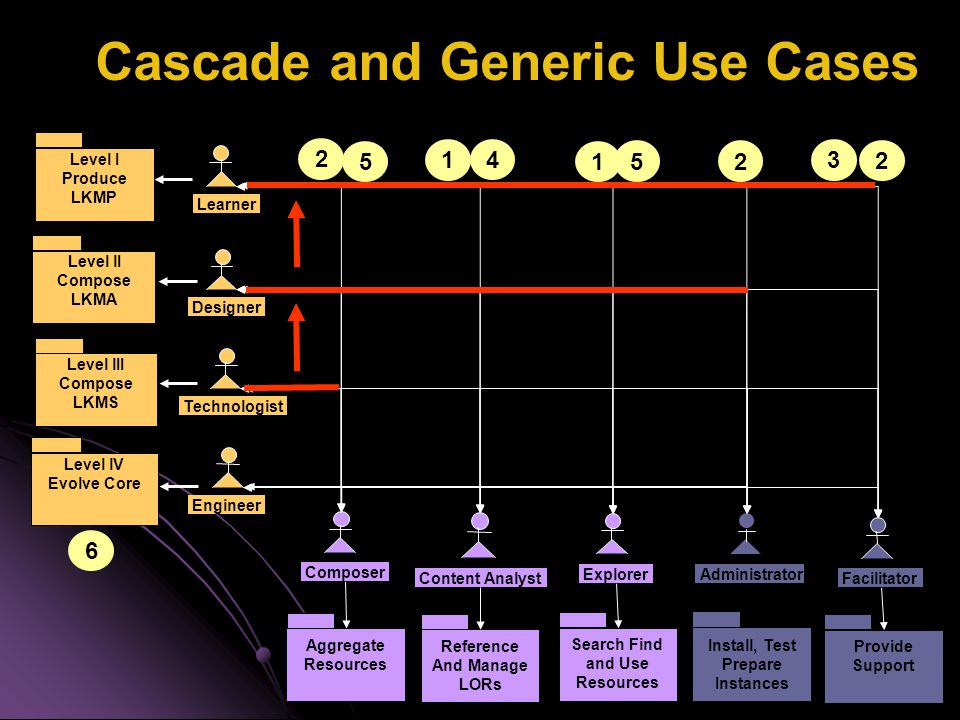 Cascade and Generic Use Cases

Level I
Produce
LKMP

Learner

2 5 1 4 1 5 2 3 2

Level II
Compose
LKMA

Designer

Level III
Compose
LKMS

Technologist

Level IV
Evolve Core

Engineer

6

Composer

Content Analyst

Explorer

Administrator

Facilitator

Aggregate Resources

Reference And Manage LORs

Search Find and Use Resources

Install, Test Prepare Instances

Provide Support